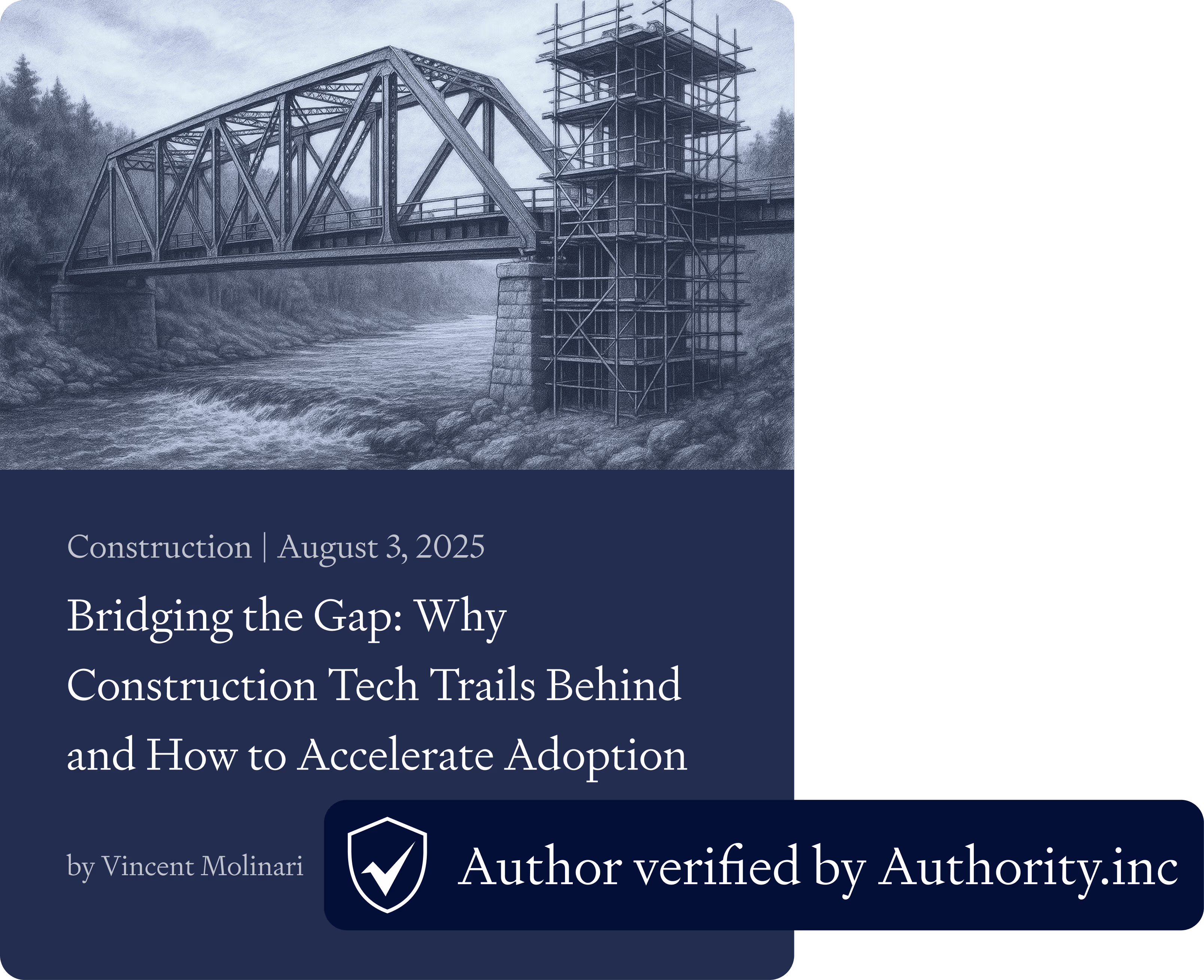 Construction | August 3, 2025

Bridging the Gap: Why Construction Tech Trails Behind and How to Accelerate Adoption

by Vincent Molinari

Author verified by Authority.inc